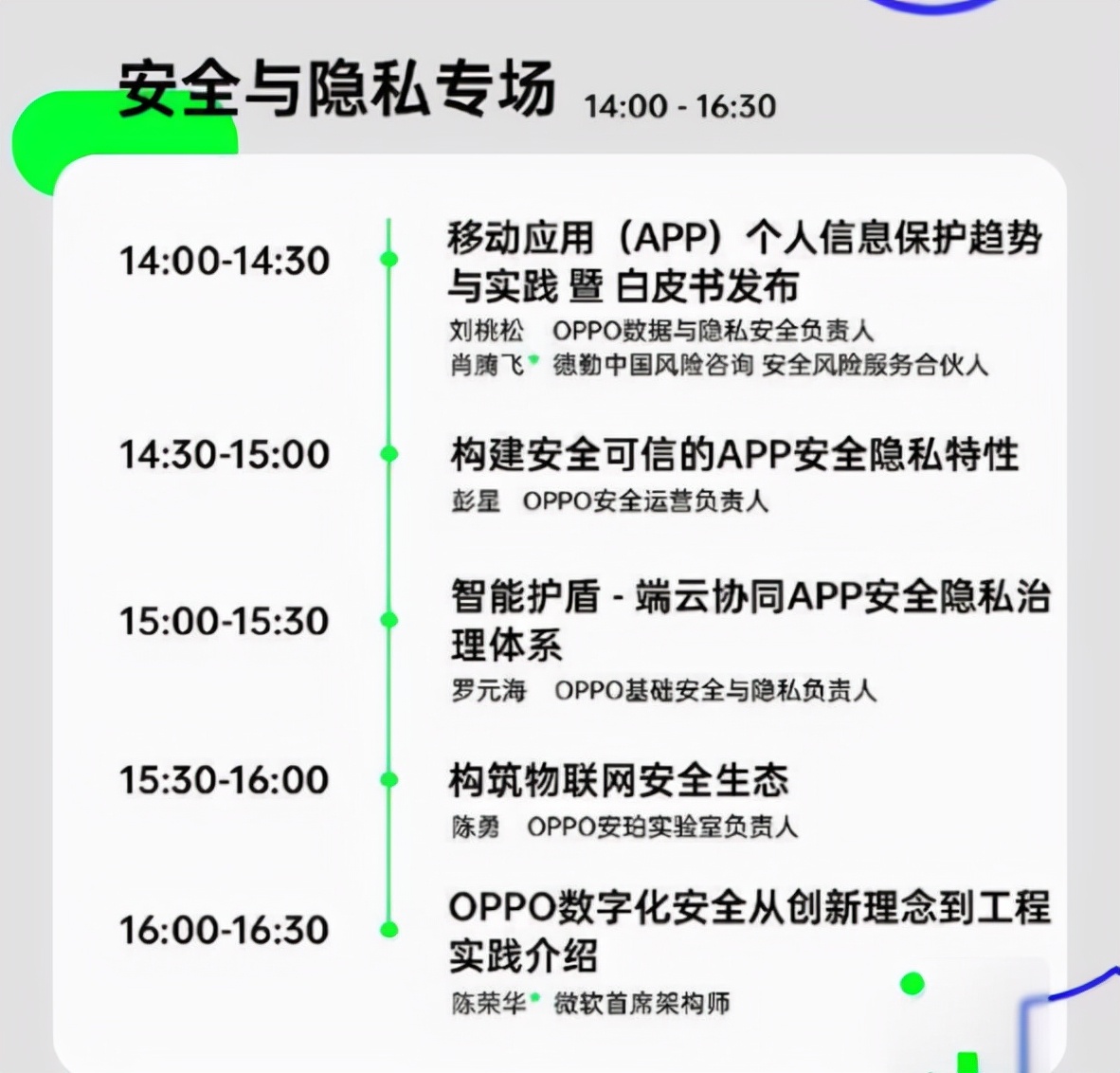 安全与隐私专场 14:00 - 16:30

14:00-14:30
移动应用（APP）个人信息保护趋势与实践 暨 白皮书发布
刘桃松 OPPO数据与隐私安全负责人
肖腾飞 德勤中国风险咨询 安全风险服务合伙人

14:30-15:00
构建安全可信的APP安全隐私特性
彭星 OPPO安全运营负责人

15:00-15:30
智能护盾 - 端云协同APP安全隐私治理体系
罗元海 OPPO基础安全与隐私负责人

15:30-16:00
构筑物联网安全生态
陈勇 OPPO安珀实验室负责人

16:00-16:30
OPPO数字化安全从创新理念到工程实践介绍
陈荣华 微软首席架构师